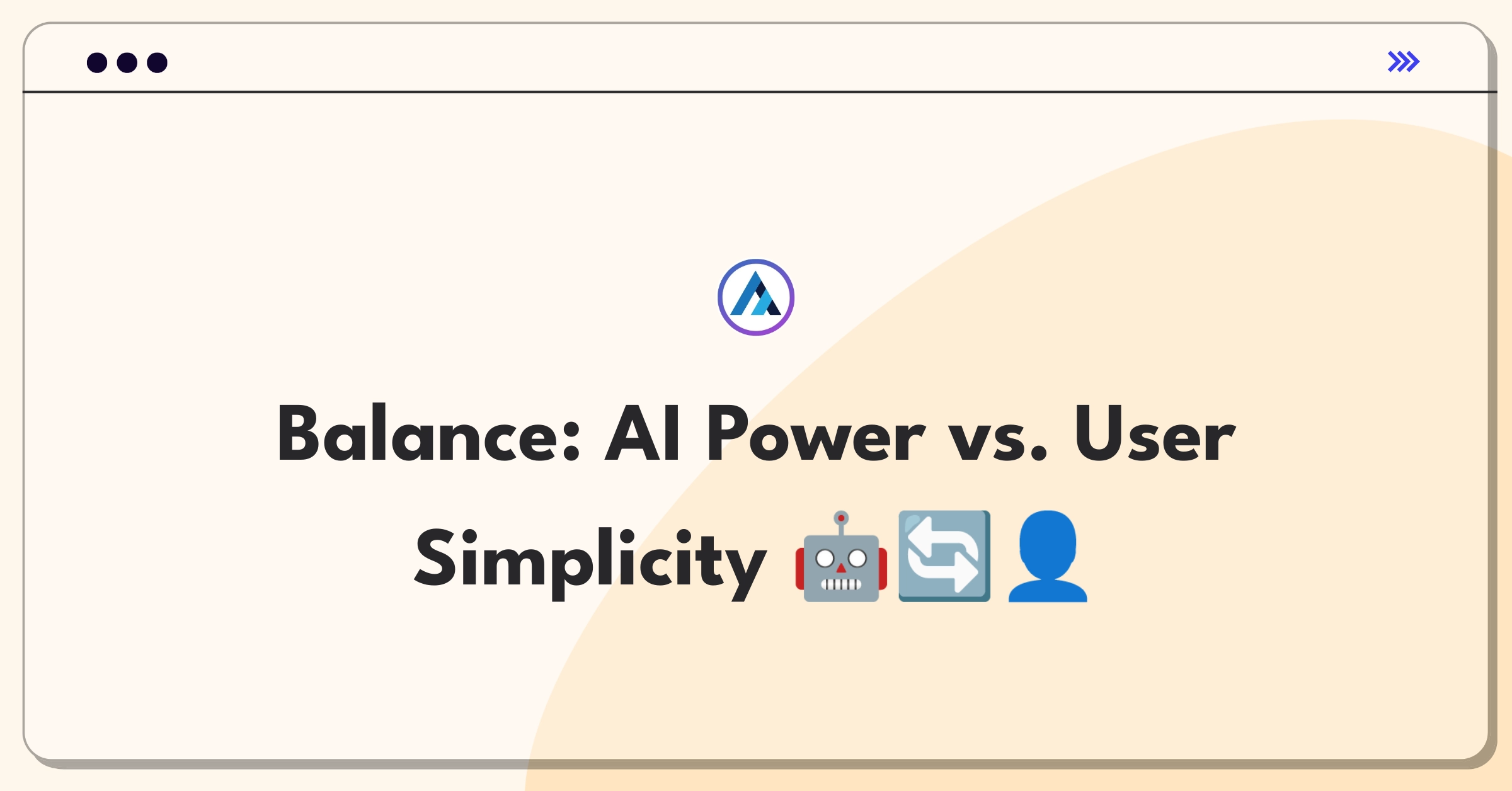 Balance: AI Power vs. User Simplicity 🤖🔄👤